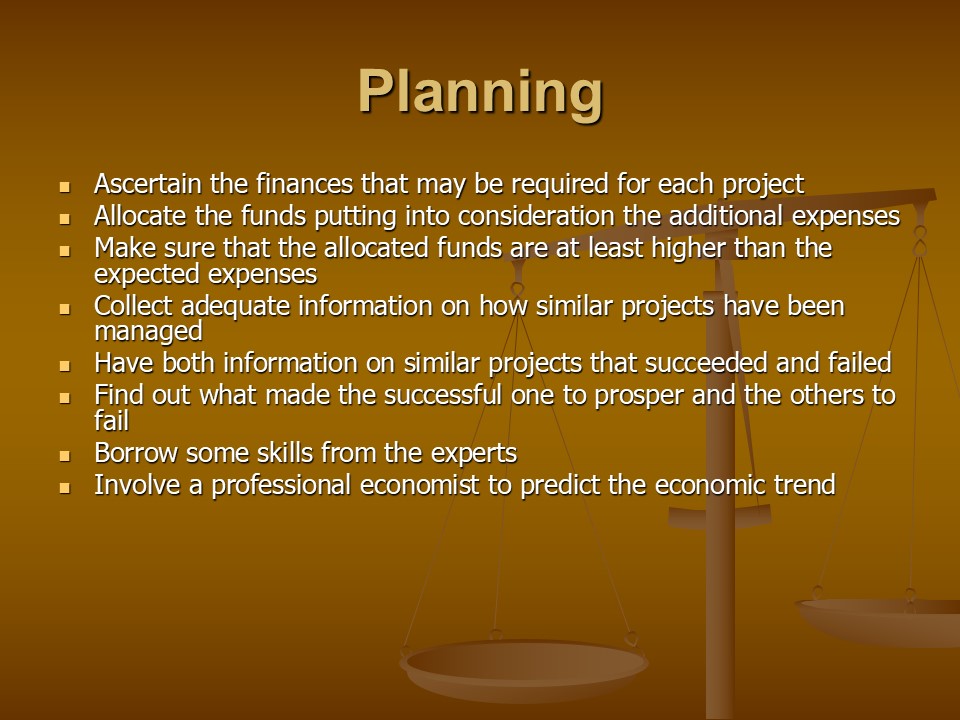 Planning

- Ascertain the finances that may be required for each project
- Allocate the funds putting into consideration the additional expenses
- Make sure that the allocated funds are at least higher than the expected expenses
- Collect adequate information on how similar projects have been managed
- Have both information on similar projects that succeeded and failed
- Find out what made the successful one to prosper and the others to fail
- Borrow some skills from the experts
- Involve a professional economist to predict the economic trend